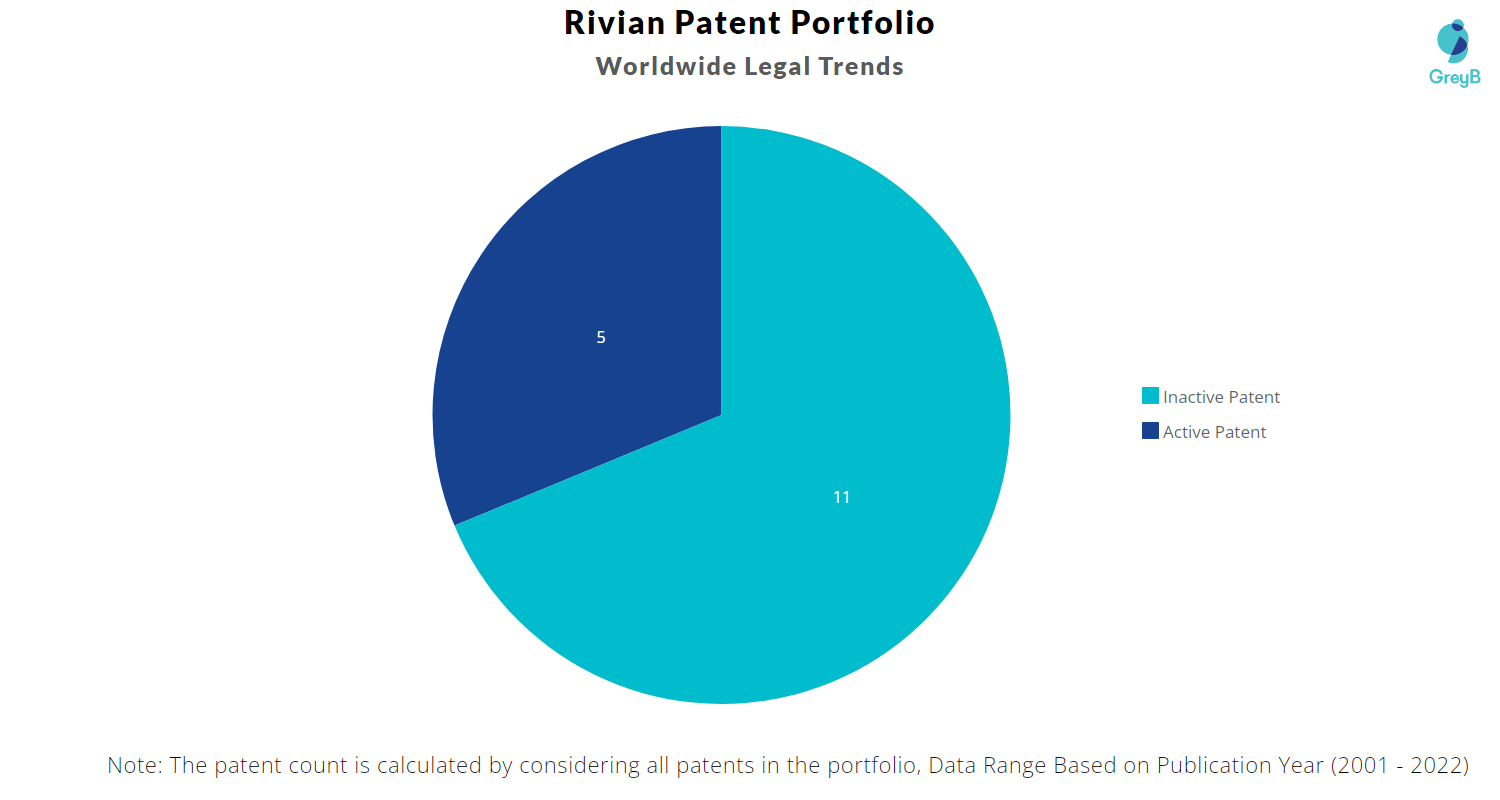 Rivian Patent Portfolio
Worldwide Legal Trends

GreyB

5

11

Inactive Patent
Active Patent

Note: The patent count is calculated by considering all patents in the portfolio, Data Range Based on Publication Year (2001 - 2022)